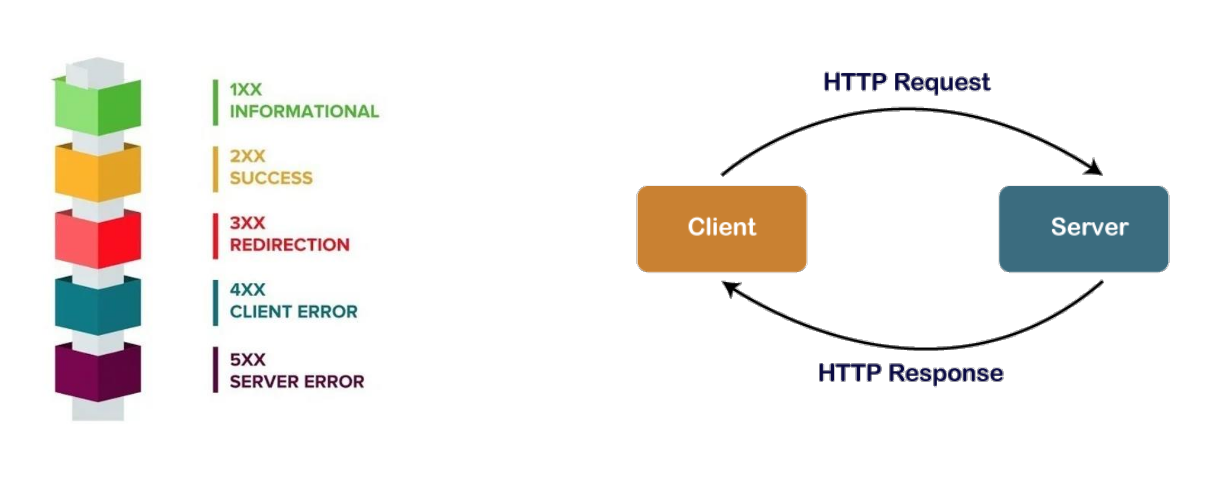 1XX
INFORMATIONAL

2XX
SUCCESS

3XX
REDIRECTION

4XX
CLIENT ERROR

5XX
SERVER ERROR

HTTP Request

Client

Server

HTTP Response